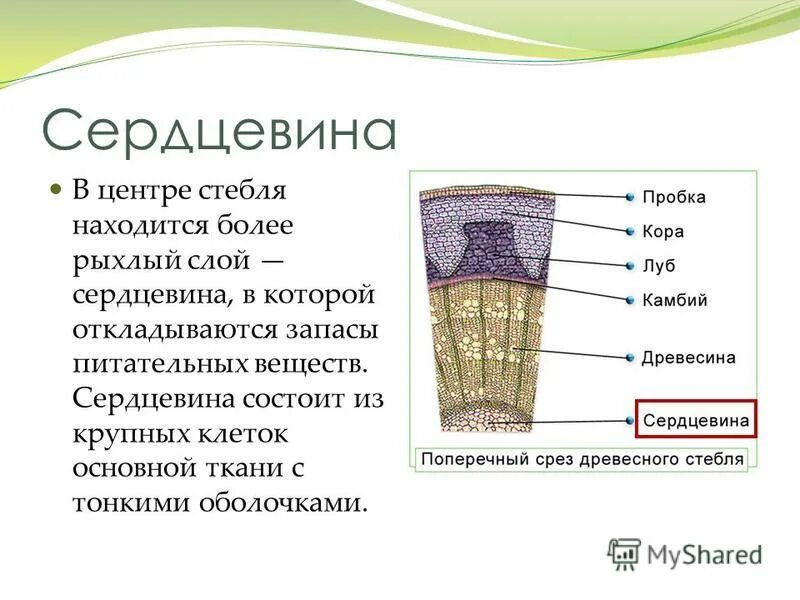 Сердцевина

В центре стебля находится более рыхлый слой — сердцевина, в которой откладываются запасы питательных веществ. Сердцевина состоит из крупных клеток основной ткани с тонкими оболочками.

Пробка
Кора
Луб
Камбий
Древесина
Сердцевина

Поперечный срез древесного стебля

MyShared